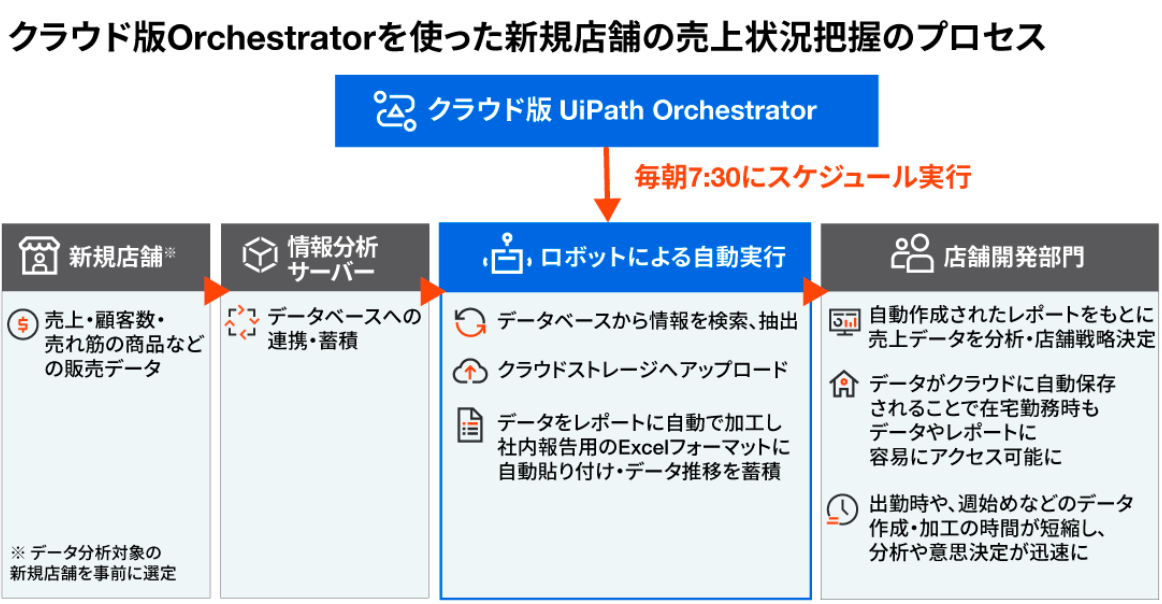 クラウド版Orchestratorを使った新規店舗の売上状況把握のプロセス

クラウド版 UiPath Orchestrator

毎朝7:30にスケジュール実行

新規店舗※

売上・顧客数・売れ筋の商品などの販売データ

※ データ分析対象の新規店舗を事前に選定

情報分析サーバー

データベースへの連携・蓄積

ロボットによる自動実行

データベースから情報を検索、抽出

クラウドストレージへアップロード

データをレポートに自動で加工し社内報告用のExcelフォーマットに自動貼り付け・データ推移を蓄積

店舗開発部門

自動作成されたレポートをもとに売上データを分析・店舗戦略決定

データがクラウドに自動保存されることで在宅勤務時もデータやレポートに容易にアクセス可能に

出勤時や、週始めなどのデータ作成・加工の時間が短縮し、分析や意思決定が迅速に